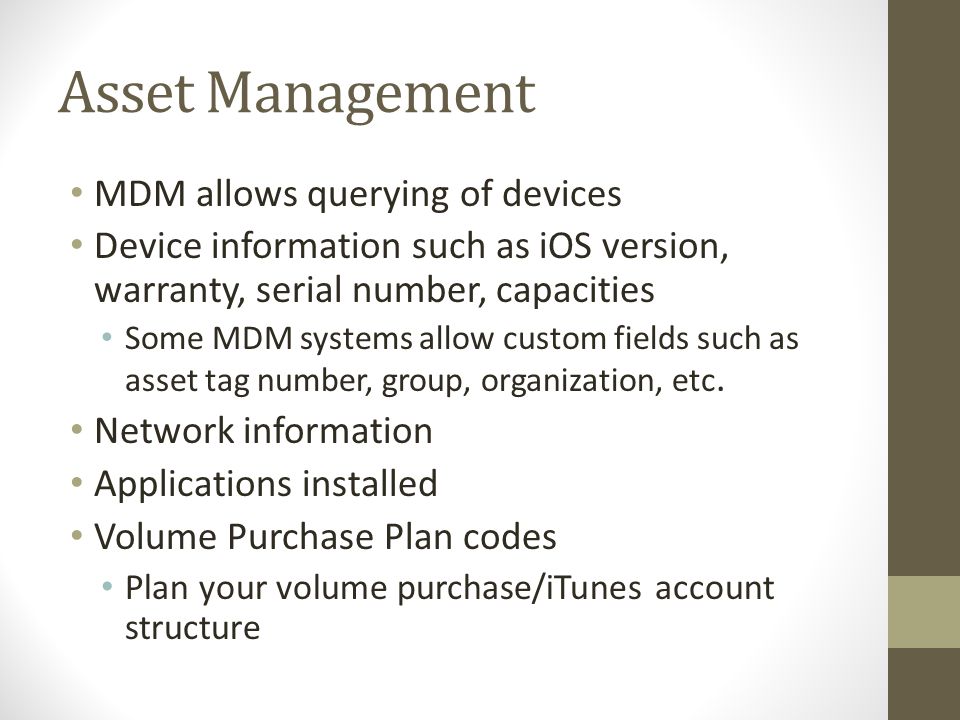 Asset Management

• MDM allows querying of devices
• Device information such as iOS version, warranty, serial number, capacities
  • Some MDM systems allow custom fields such as asset tag number, group, organization, etc.
• Network information
• Applications installed
• Volume Purchase Plan codes
  • Plan your volume purchase/iTunes account structure